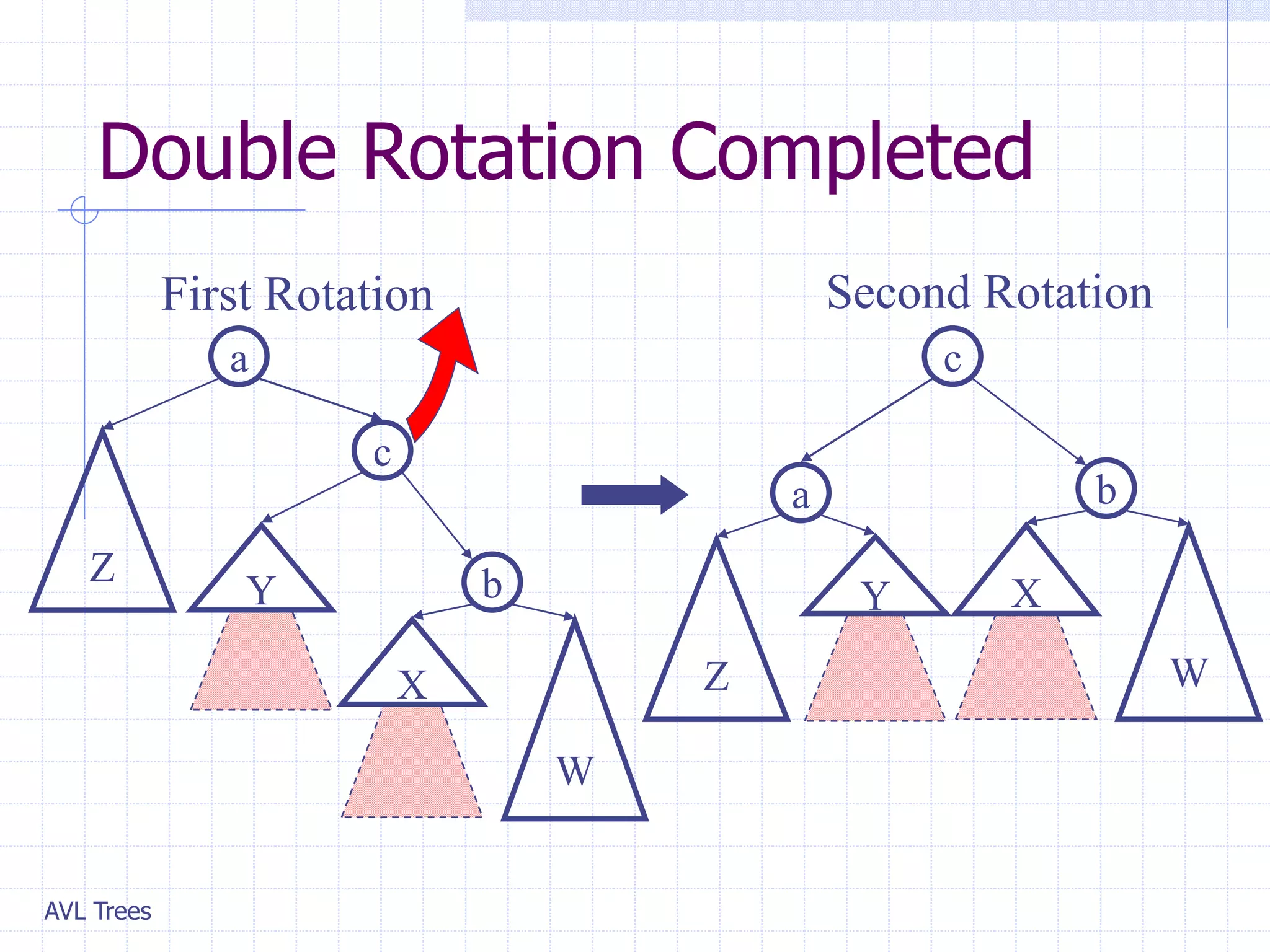 Double Rotation Completed

First Rotation

a

c

Z

Y

b

X

W

Second Rotation

c

a

b

Z

Y

X

W

AVL Trees